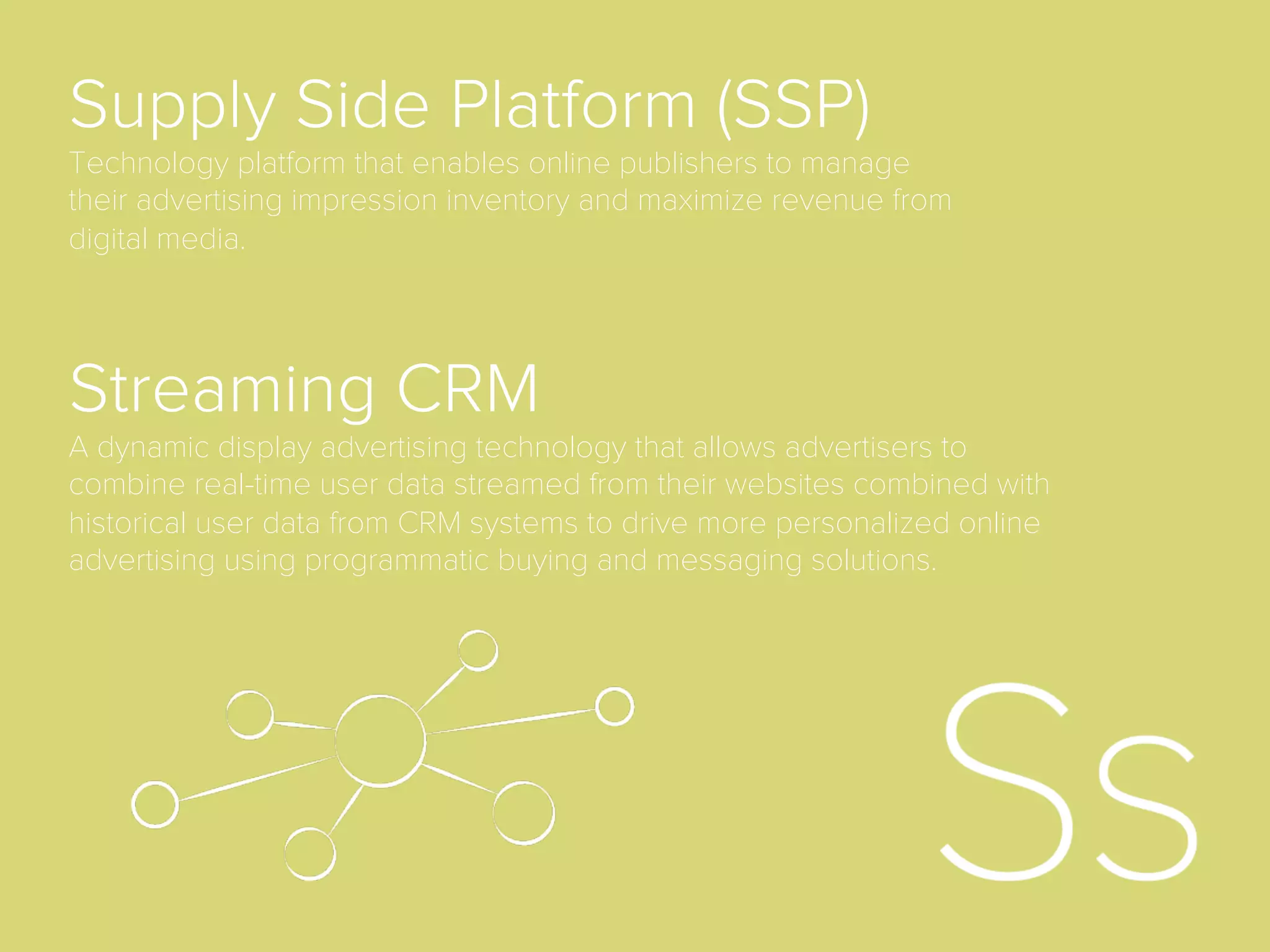 Supply Side Platform (SSP)
Technology platform that enables online publishers to manage their advertising impression inventory and maximize revenue from digital media.

Streaming CRM
A dynamic display advertising technology that allows advertisers to combine real-time user data streamed from their websites combined with historical user data from CRM systems to drive more personalized online advertising using programmatic buying and messaging solutions.

Ss